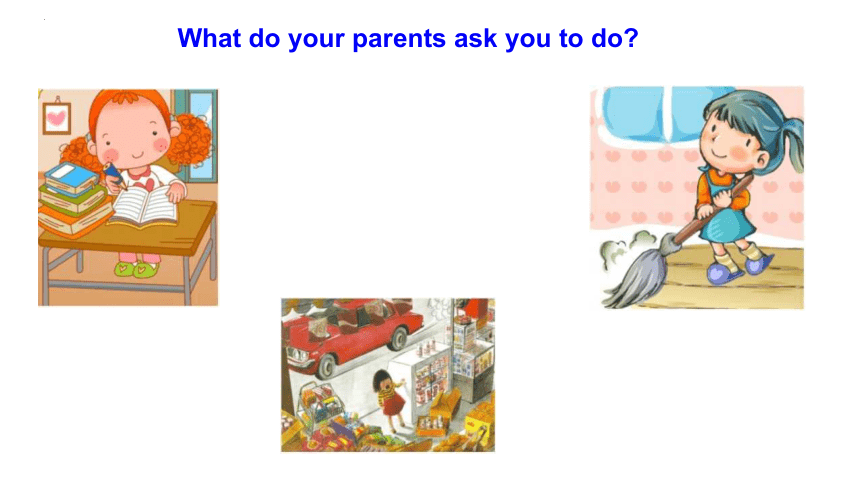 What do your parents ask you to do?